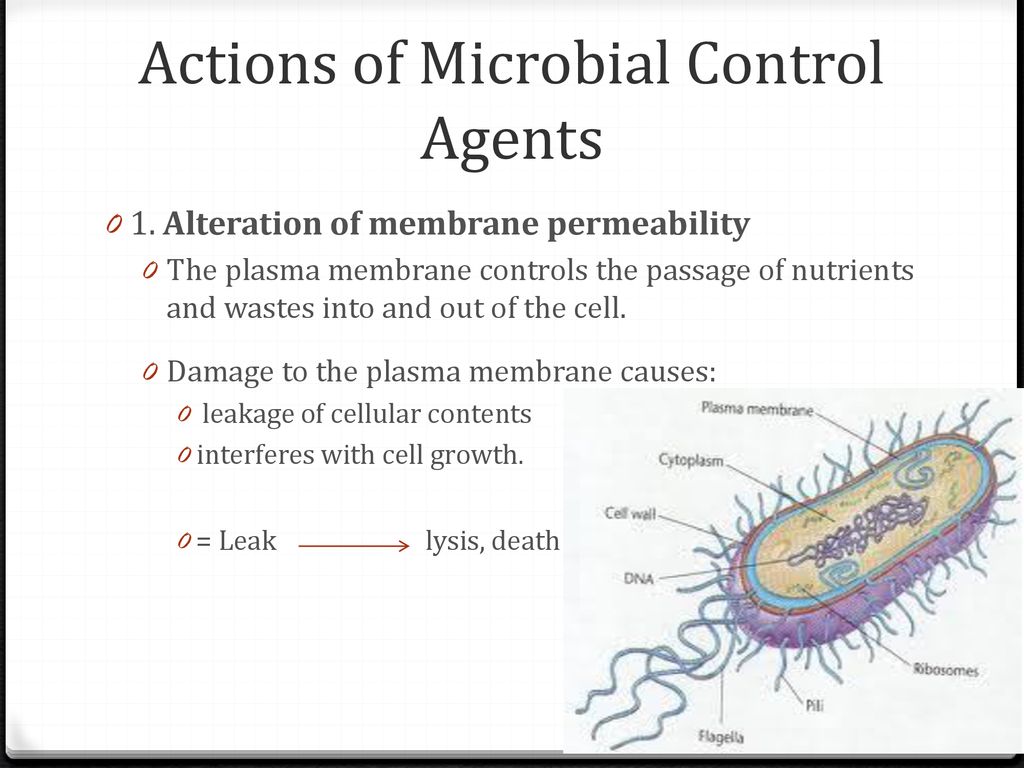 Actions of Microbial Control Agents

0 1. **Alteration of membrane permeability**

0 The plasma membrane controls the passage of nutrients and wastes into and out of the cell.

0 Damage to the plasma membrane causes:

0 leakage of cellular contents

0 interferes with cell growth.

0 = Leak → lysis, death

Plasma membrane
Cytoplasm
Cell wall
DNA
Ribosomes
Pili
Flagella